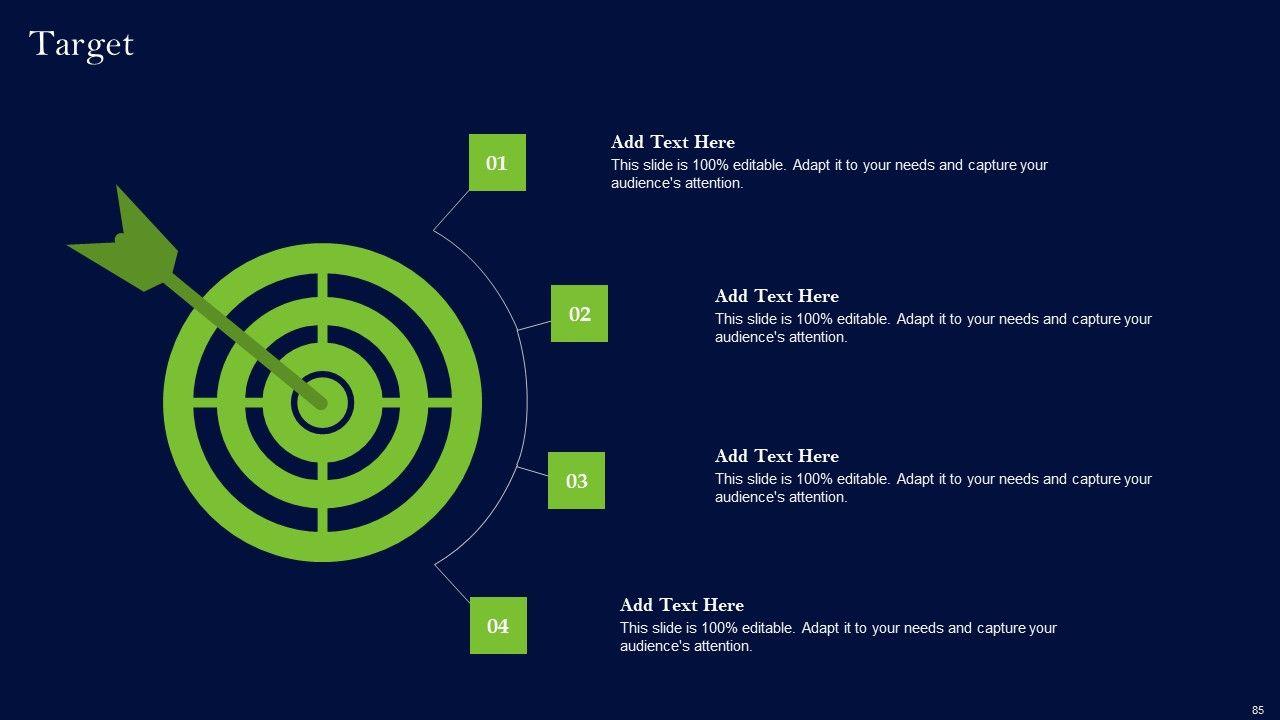 Target

01

Add Text Here
This slide is 100% editable. Adapt it to your needs and capture your audience's attention.

02

Add Text Here
This slide is 100% editable. Adapt it to your needs and capture your audience's attention.

03

Add Text Here
This slide is 100% editable. Adapt it to your needs and capture your audience's attention.

04

Add Text Here
This slide is 100% editable. Adapt it to your needs and capture your audience's attention.

85